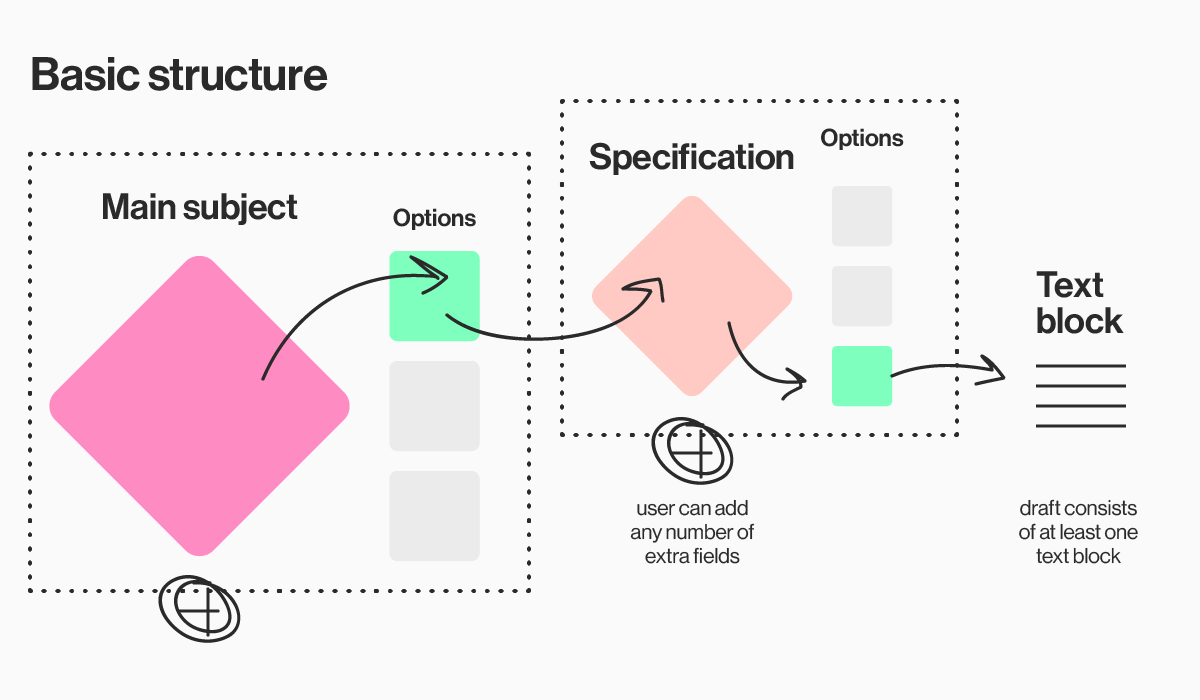 Basic structure

Main subject

Options

Specification

Options

Text block

user can add any number of extra fields

draft consists of at least one text block